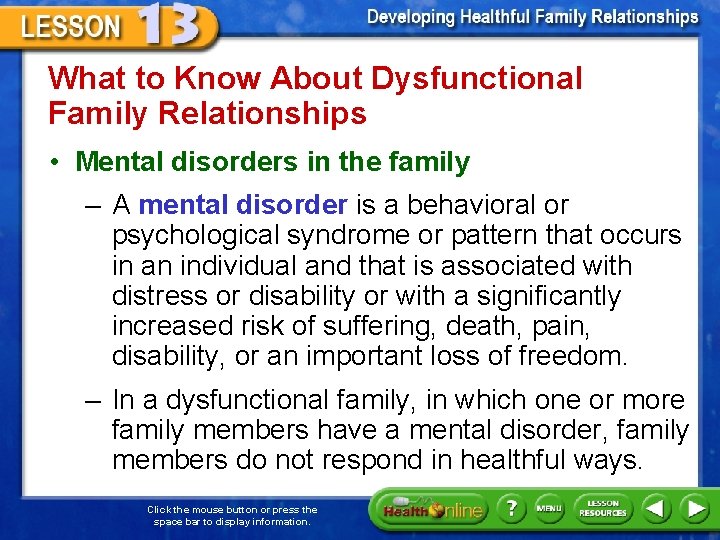 LESSON 13

Developing Healthful Family Relationships

What to Know About Dysfunctional Family Relationships

• Mental disorders in the family

– A mental disorder is a behavioral or psychological syndrome or pattern that occurs in an individual and that is associated with distress or disability or with a significantly increased risk of suffering, death, pain, disability, or an important loss of freedom.

– In a dysfunctional family, in which one or more family members have a mental disorder, family members do not respond in healthful ways.

Click the mouse button or press the space bar to display information.

Health Online

?

MENU

LESSON RESOURCES